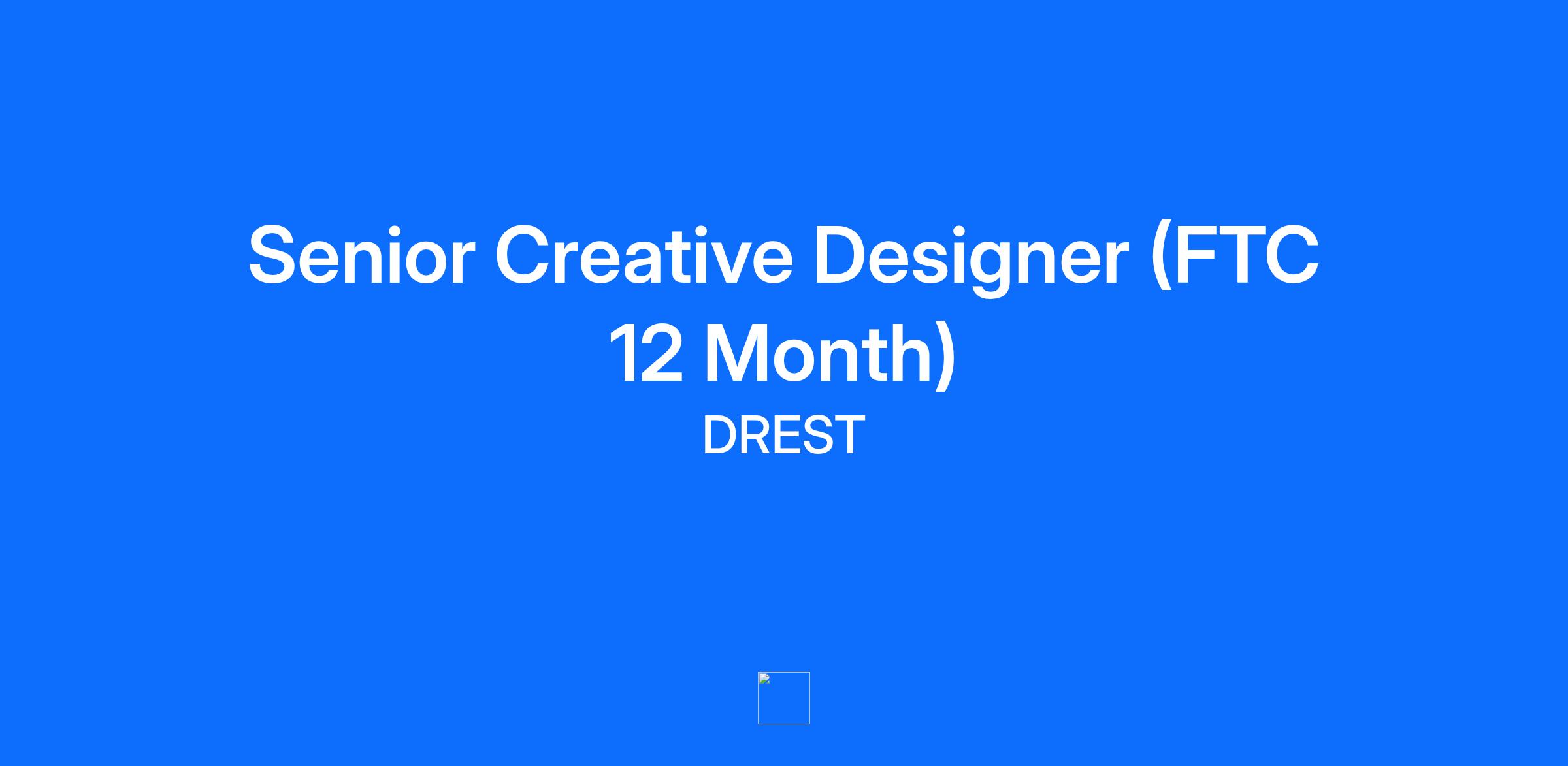 Senior Creative Designer (FTC 12 Month)

DREST